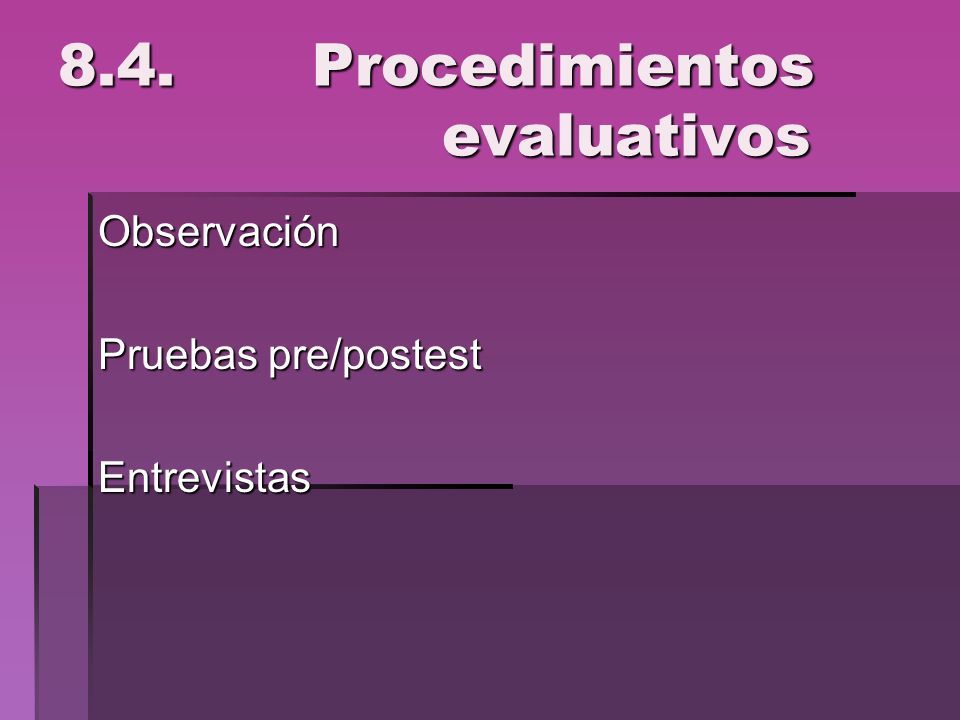 8.4. Procedimientos evaluativos

Observación

Pruebas pre/postest

Entrevistas